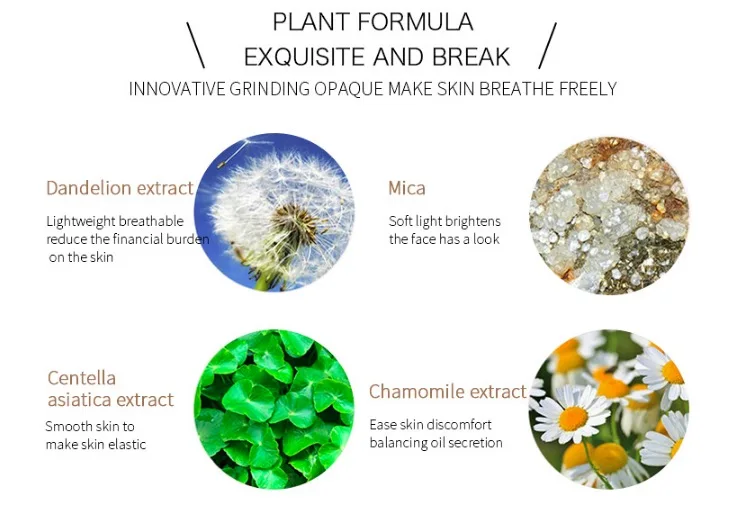 PLANT FORMULA
EXQUISITE AND BREAK

INNOVATIVE GRINDING OPAQUE MAKE SKIN BREATHE FREELY

Dandelion extract

Lightweight breathable reduce the financial burden on the skin

Mica

Soft light brightens the face has a look

Centella asiatica extract

Smooth skin to make skin elastic

Chamomile extract

Ease skin discomfort balancing oil secretion